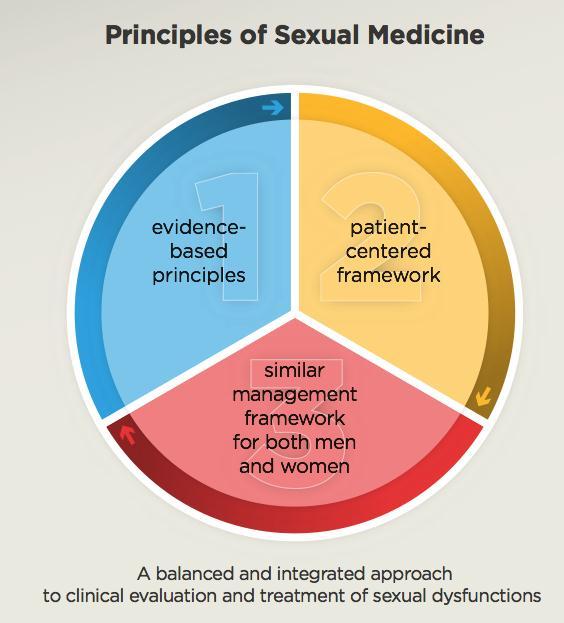 Principles of Sexual Medicine

1

evidence-based principles

2

patient-centered framework

3

similar management framework for both men and women

A balanced and integrated approach to clinical evaluation and treatment of sexual dysfunctions